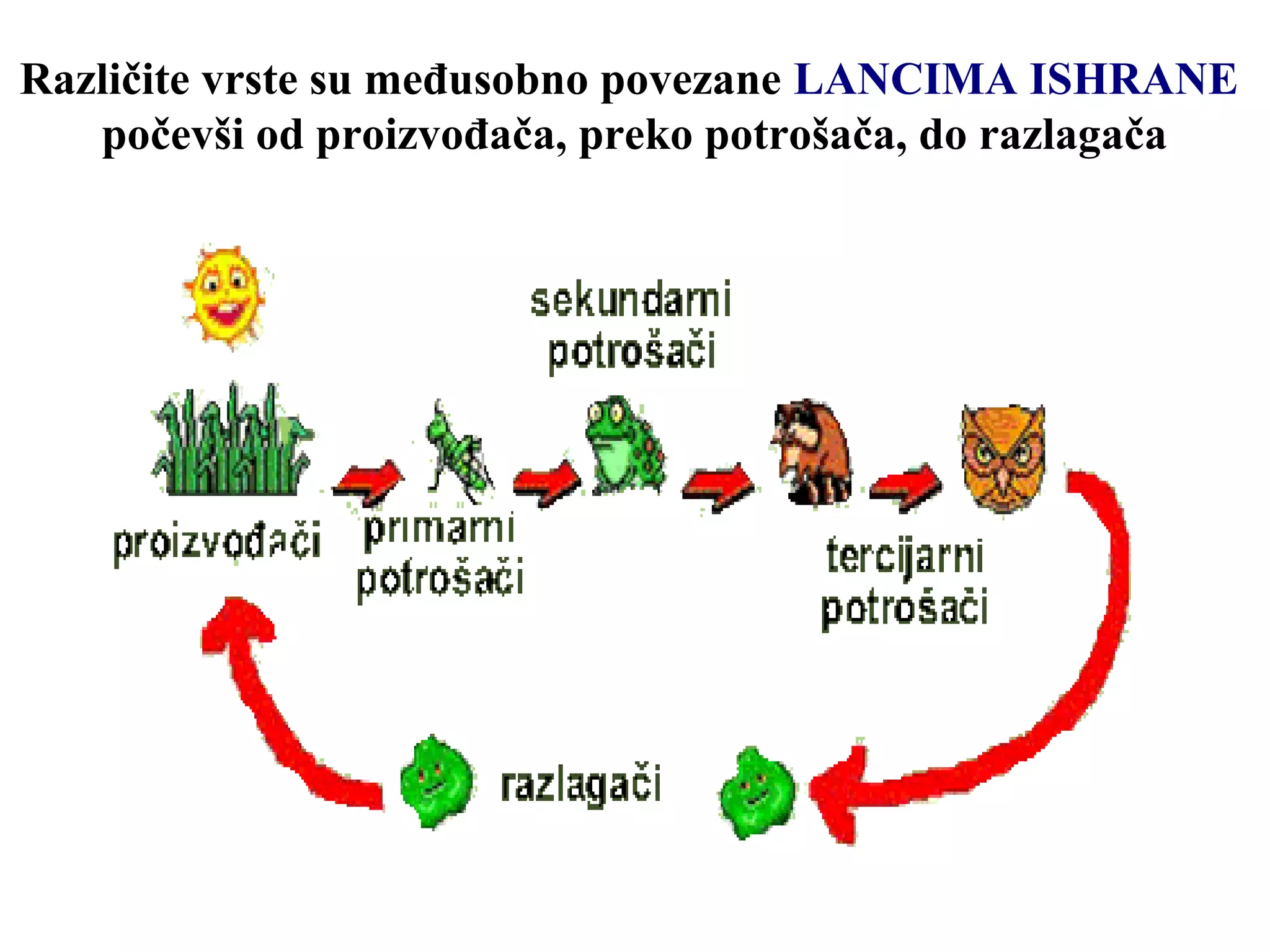 Različite vrste su međusobno povezane LANCIMA ISHRANE počevši od proizvođača, preko potrošača, do razlagača

sekundarni potrošači

proizvođači

primarni potrošači

tercijarni potrošači

razlagači